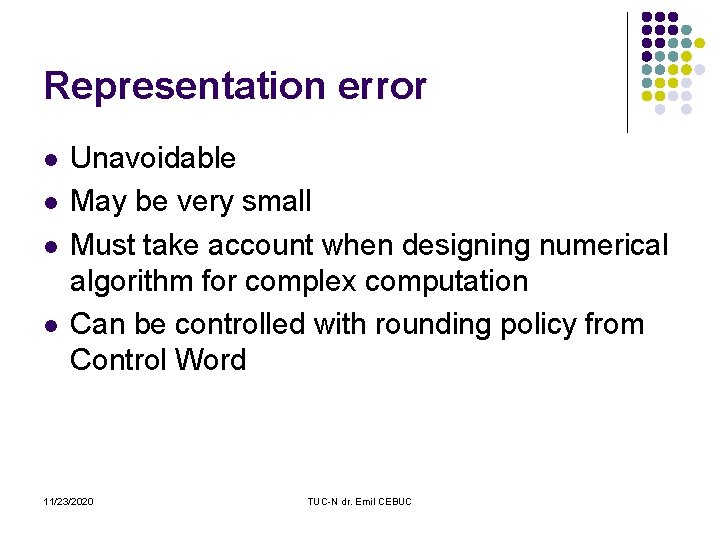 Representation error

- Unavoidable
- May be very small
- Must take account when designing numerical algorithm for complex computation
- Can be controlled with rounding policy from Control Word

11/23/2020

TUC-N dr. Emil CEBUC